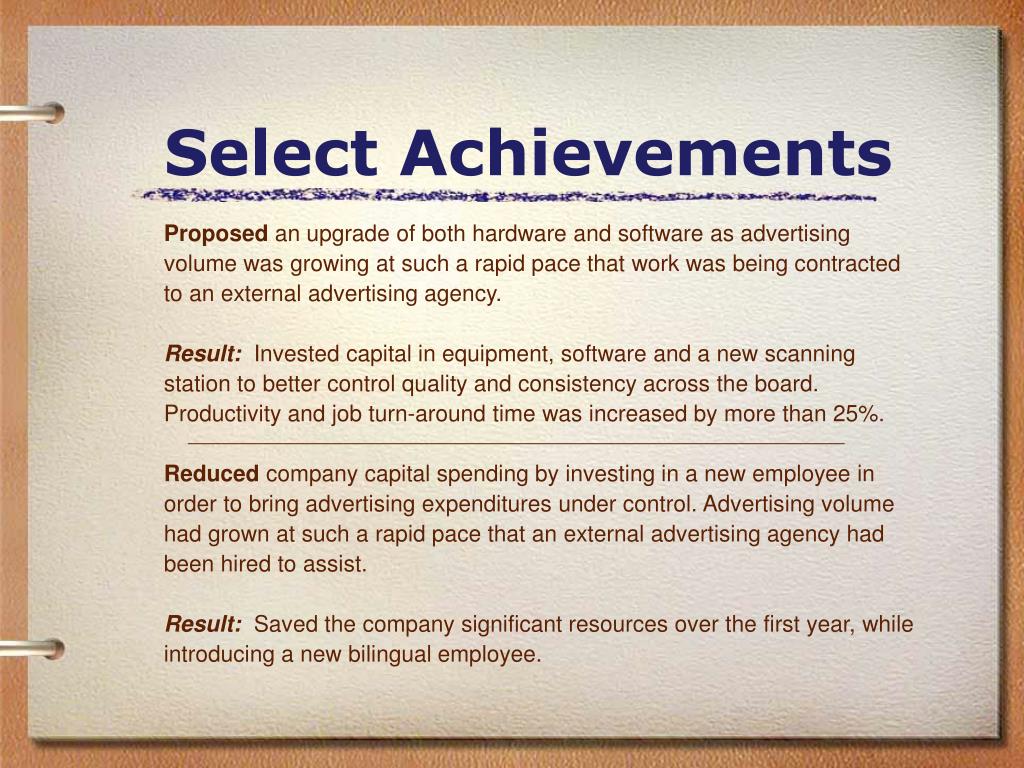 Select Achievements

Proposed an upgrade of both hardware and software as advertising volume was growing at such a rapid pace that work was being contracted to an external advertising agency.

Result: Invested capital in equipment, software and a new scanning station to better control quality and consistency across the board. Productivity and job turn-around time was increased by more than 25%.

Reduced company capital spending by investing in a new employee in order to bring advertising expenditures under control. Advertising volume had grown at such a rapid pace that an external advertising agency had been hired to assist.

Result: Saved the company significant resources over the first year, while introducing a new bilingual employee.